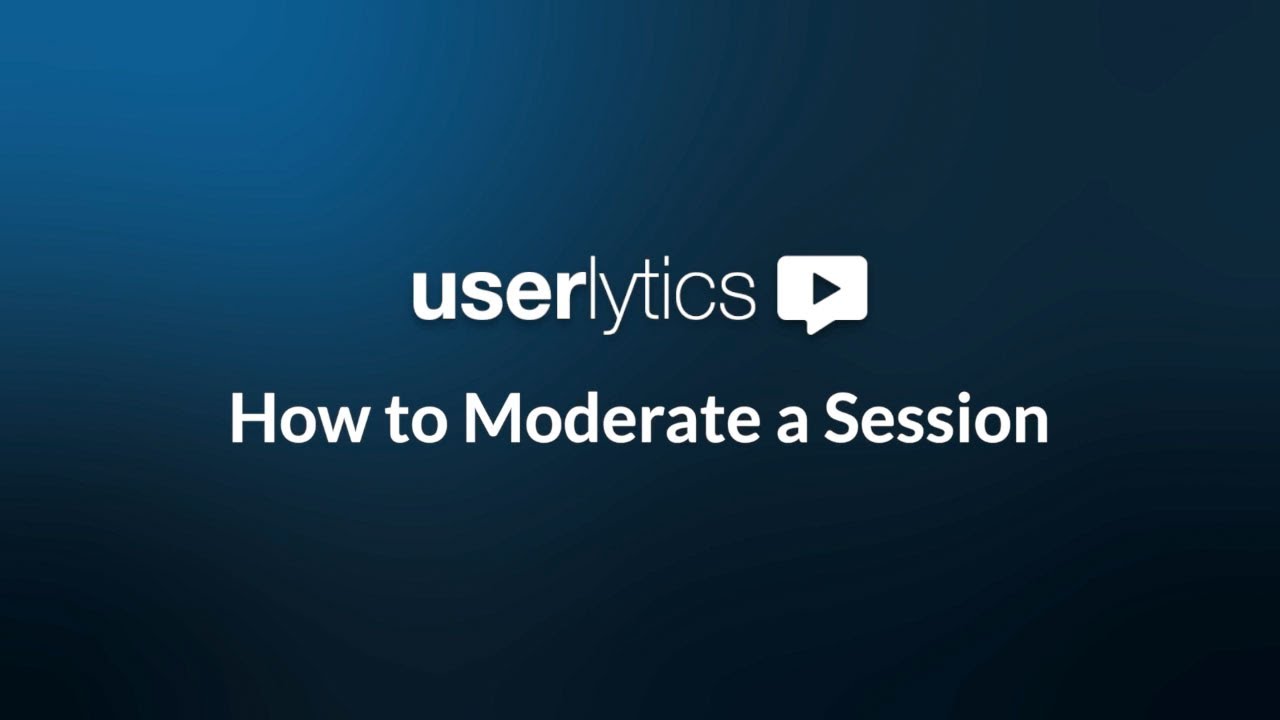 userlytics

How to Moderate a Session